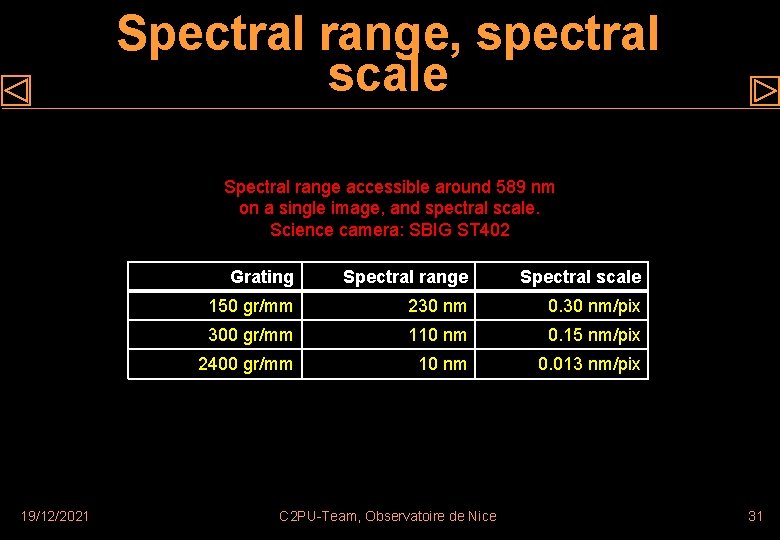 Spectral range, spectral scale

Spectral range accessible around 589 nm on a single image, and spectral scale. Science camera: SBIG ST402

| Grating | Spectral range | Spectral scale |
|---|---|---|
| 150 gr/mm | 230 nm | 0.30 nm/pix |
| 300 gr/mm | 110 nm | 0.15 nm/pix |
| 2400 gr/mm | 10 nm | 0.013 nm/pix |

19/12/2021

C2PU-Team, Observatoire de Nice

31